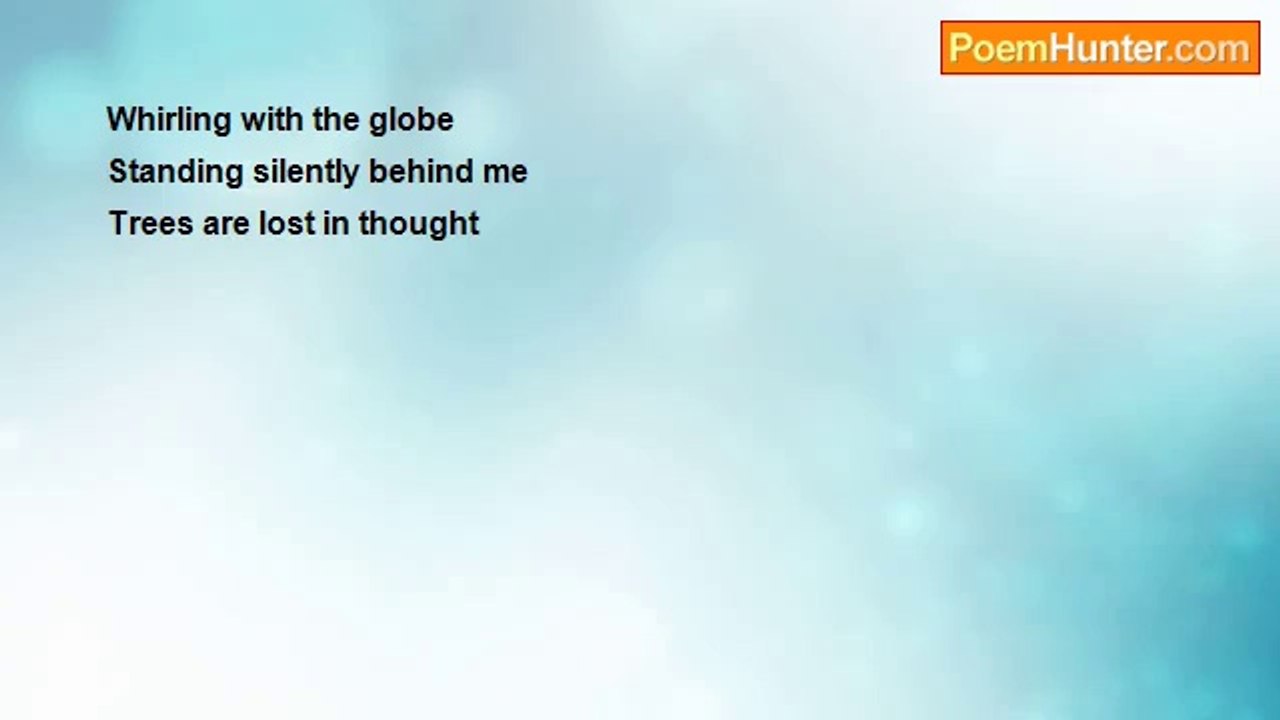 PoemHunter.com

Whirling with the globe
Standing silently behind me
Trees are lost in thought